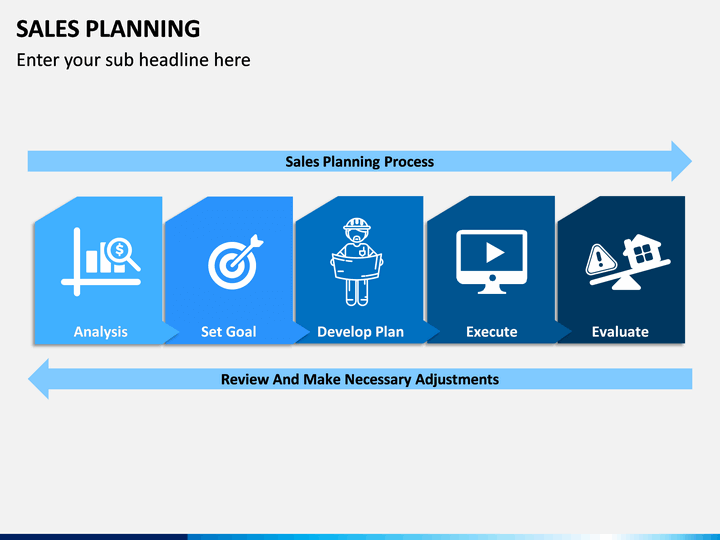 SALES PLANNING

Enter your sub headline here

Sales Planning Process

Analysis

Set Goal

Develop Plan

Execute

Evaluate

Review And Make Necessary Adjustments